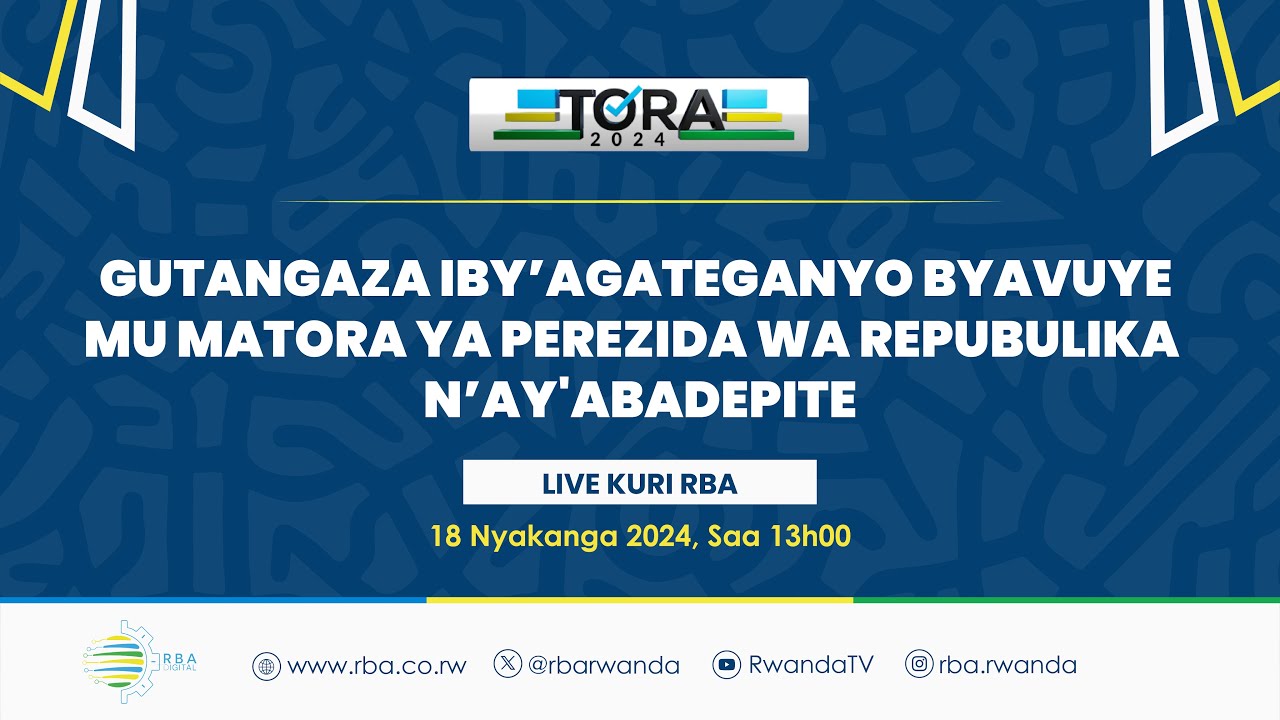 TORA
2024

GUTANGAZA IBY’AGATEGANYO BYAVUYE MU MATORA YA PEREZIDA WA REPUBULIKA N’AY'ABADEPITE

LIVE KURI RBA

18 Nyakanga 2024, Saa 13h00

RBA DIGITAL

www.rba.co.rw @rbarwanda RwandaTV rba.rwanda